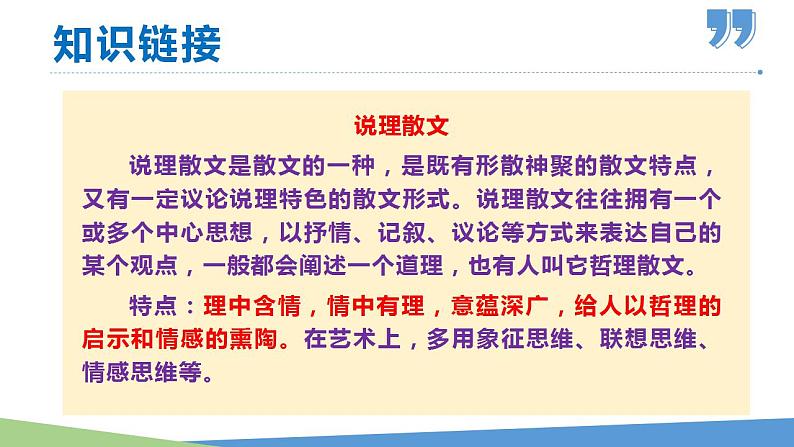 知识链接

说理散文

说理散文是散文的一种，是既有形散神聚的散文特点，又有一定议论说理特色的散文形式。说理散文往往拥有一个或多个中心思想，以抒情、记叙、议论等方式来表达自己的某个观点，一般都会阐述一个道理，也有人叫它哲理散文。

特点：理中含情，情中有理，意蕴深广，给人以哲理的启示和情感的熏陶。在艺术上，多用象征思维、联想思维、情感思维等。